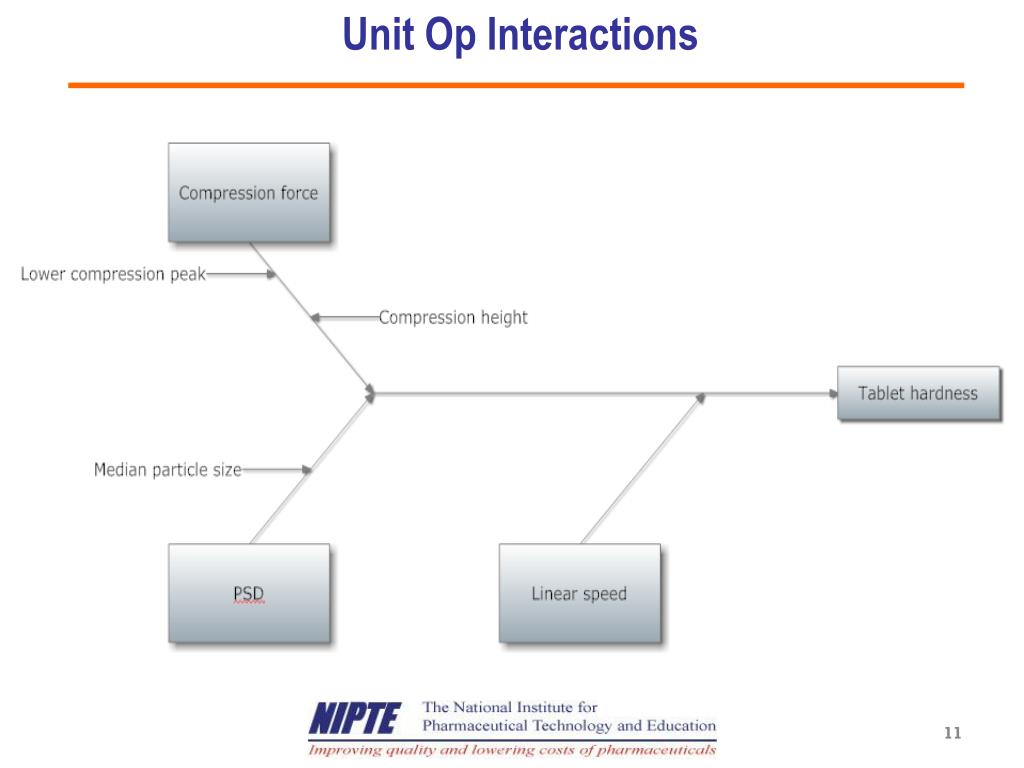 Unit Op Interactions

Compression force

Lower compression peak

Compression height

Tablet hardness

Median particle size

PSD

Linear speed

NIPTE The National Institute for Pharmaceutical Technology and Education

Improving quality and lowering costs of pharmaceuticals

11